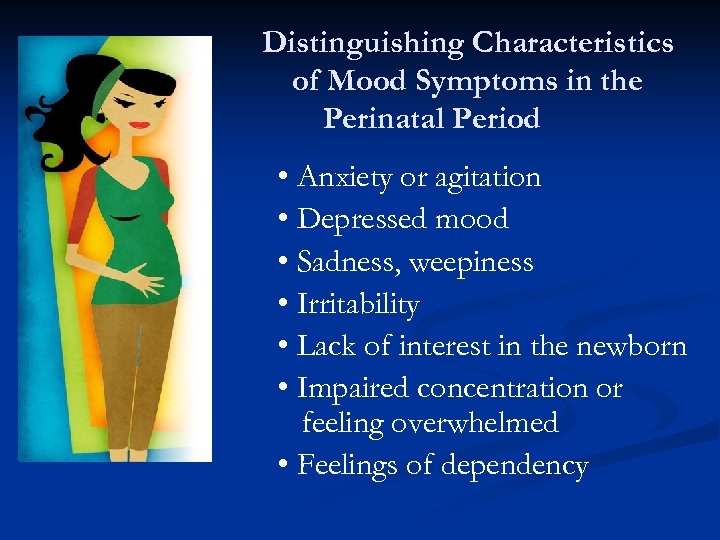 Distinguishing Characteristics of Mood Symptoms in the Perinatal Period

• Anxiety or agitation
• Depressed mood
• Sadness, weepiness
• Irritability
• Lack of interest in the newborn
• Impaired concentration or feeling overwhelmed
• Feelings of dependency